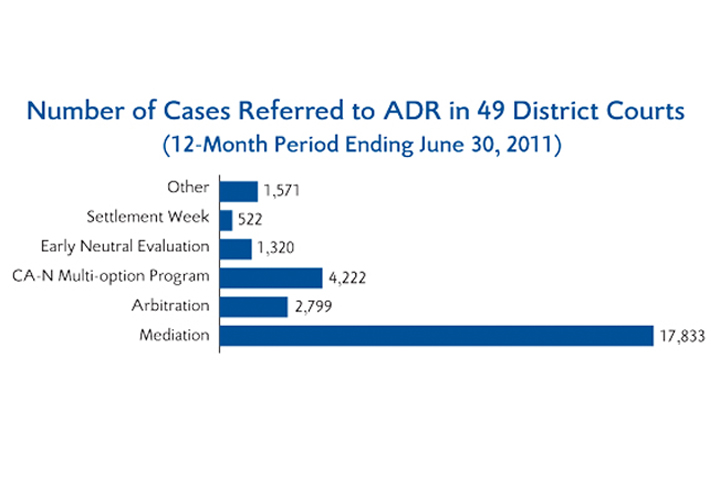 Number of Cases Referred to ADR in 49 District Courts
(12-Month Period Ending June 30, 2011)

Other 1,571
Settlement Week 522
Early Neutral Evaluation 1,320
CA-N Multi-option Program 4,222
Arbitration 2,799
Mediation 17,833